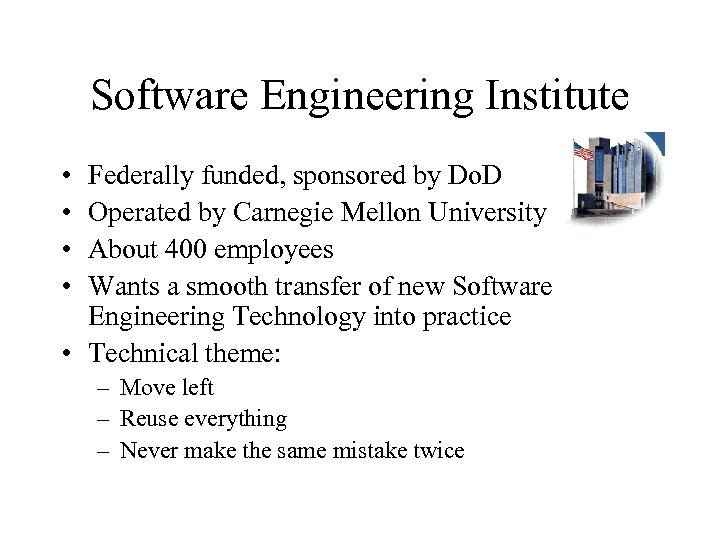 Software Engineering Institute

• Federally funded, sponsored by DoD
• Operated by Carnegie Mellon University
• About 400 employees
• Wants a smooth transfer of new Software Engineering Technology into practice
• Technical theme:
– Move left
– Reuse everything
– Never make the same mistake twice